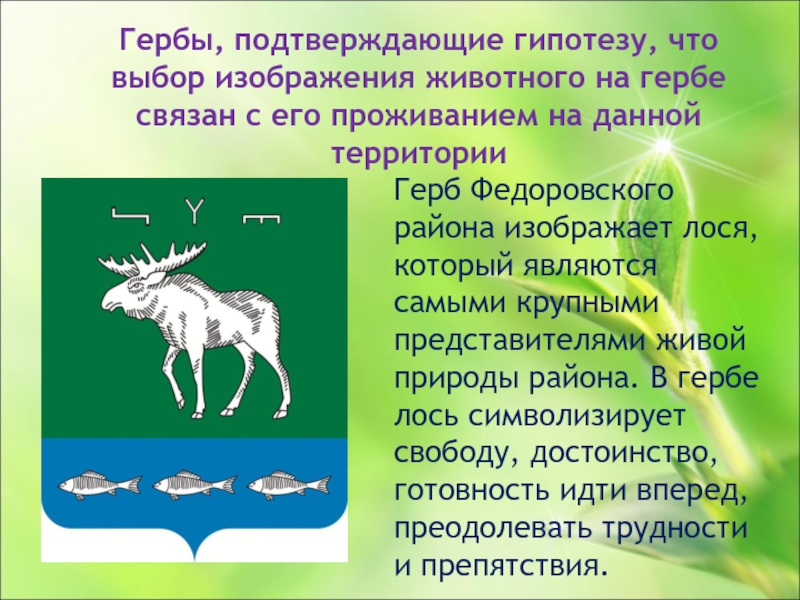 Гербы, подтверждающие гипотезу, что выбор изображения животного на гербе связан с его проживанием на данной территории

Герб Федоровского района изображает лося, который являются самыми крупными представителями живой природы района. В гербе лось символизирует свободу, достоинство, готовность идти вперед, преодолевать трудности и препятствия.